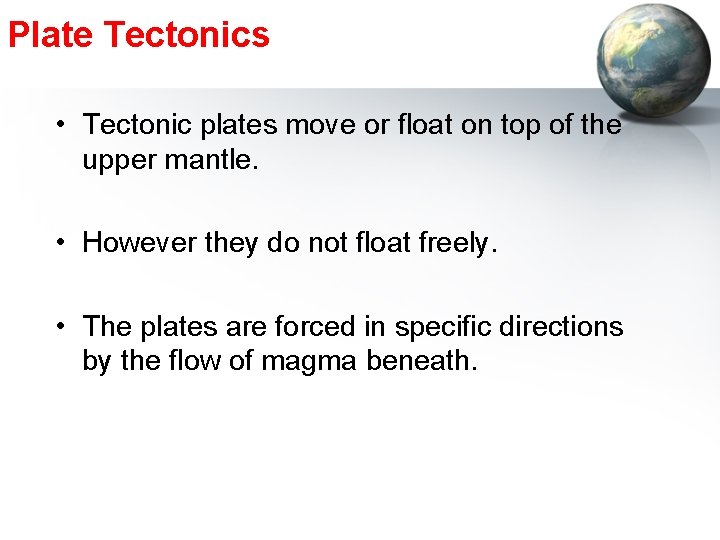 Plate Tectonics

• Tectonic plates move or float on top of the upper mantle.

• However they do not float freely.

• The plates are forced in specific directions by the flow of magma beneath.